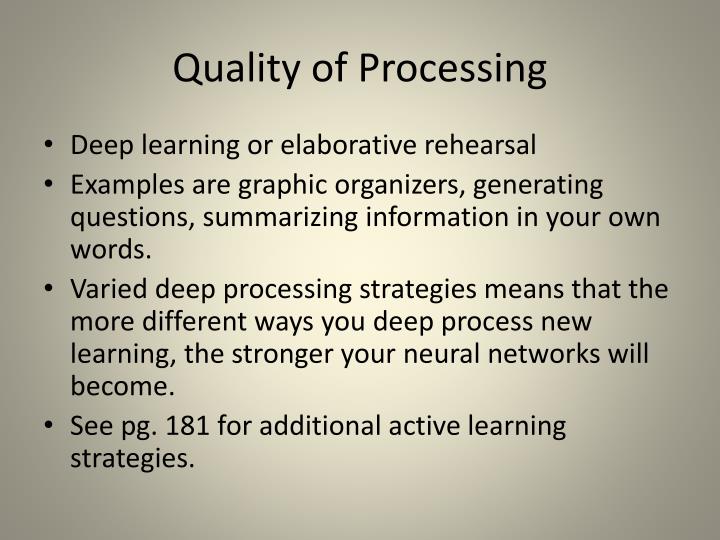 Quality of Processing

• Deep learning or elaborative rehearsal
• Examples are graphic organizers, generating questions, summarizing information in your own words.
• Varied deep processing strategies means that the more different ways you deep process new learning, the stronger your neural networks will become.
• See pg. 181 for additional active learning strategies.